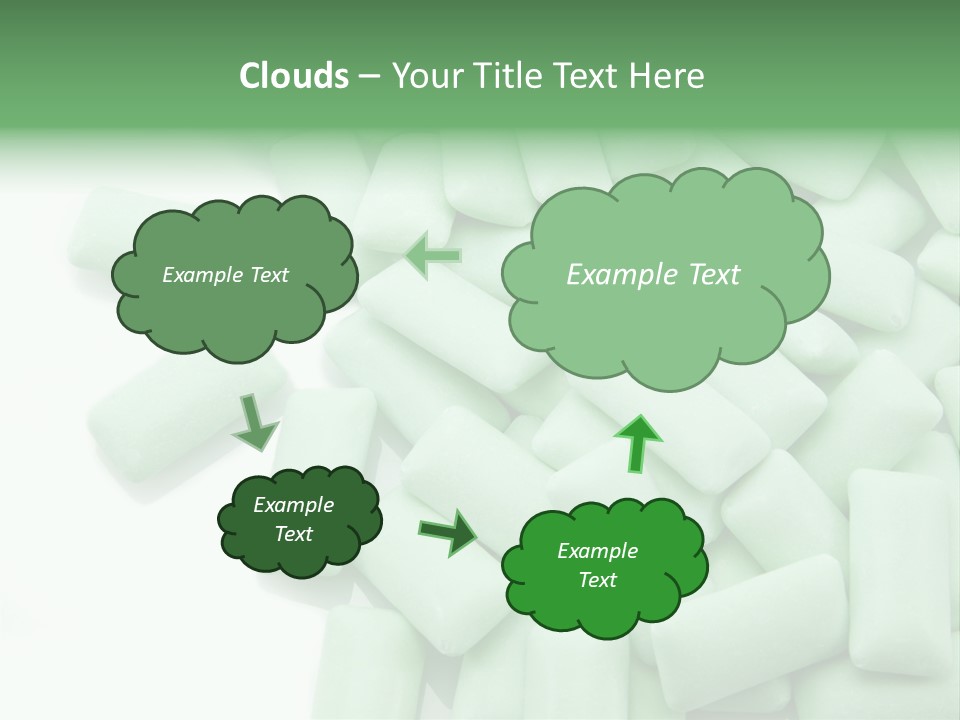 Clouds – Your Title Text Here

Example Text

Example Text

Example Text

Example Text